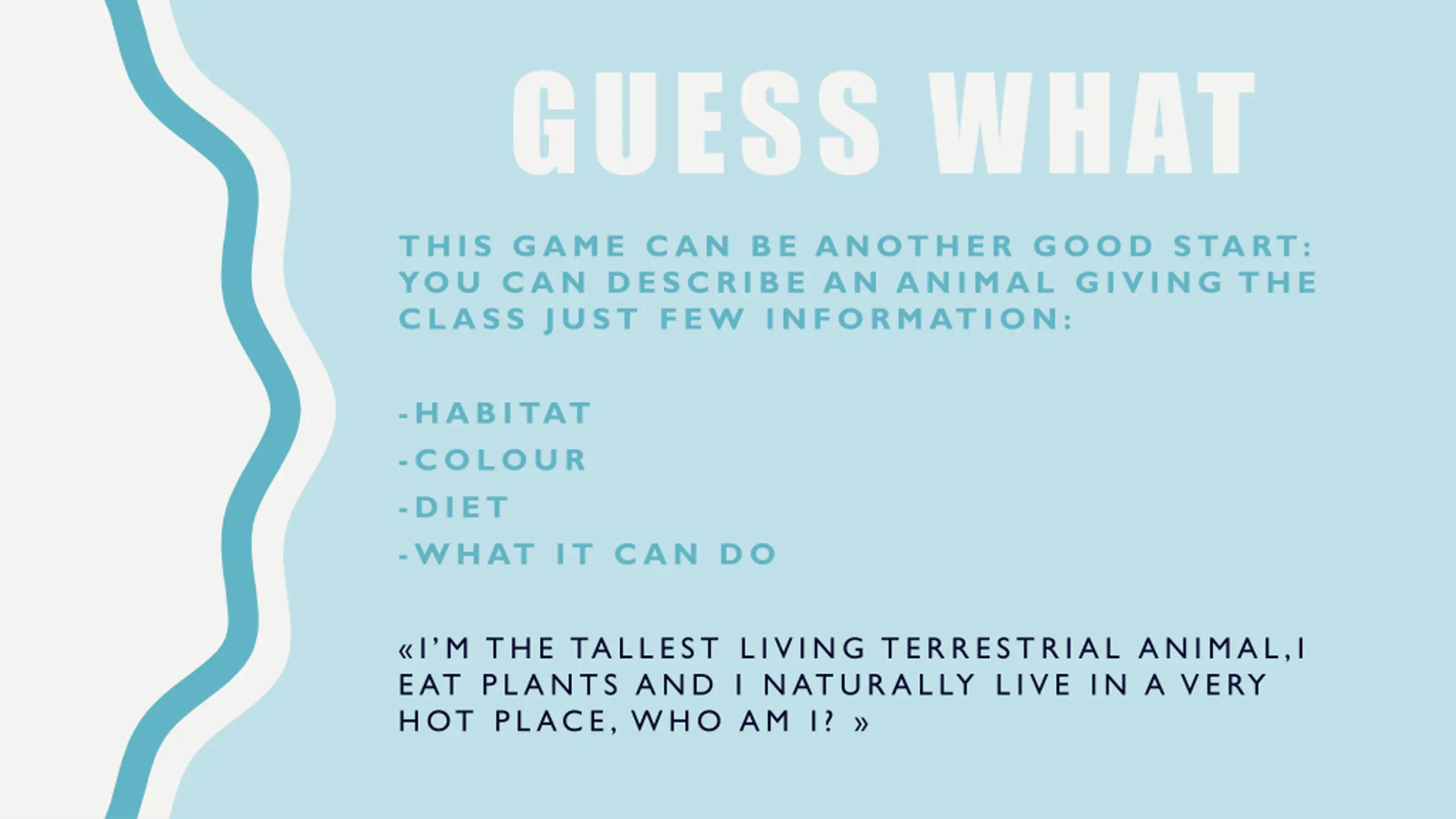 GUESS WHAT

THIS GAME CAN BE ANOTHER GOOD START: YOU CAN DESCRIBE AN ANIMAL GIVING THE CLASS JUST FEW INFORMATION:

-HABITAT
-COLOUR
-DIET
-WHAT IT CAN DO

«I'M THE TALLEST LIVING TERRESTRIAL ANIMAL,I EAT PLANTS AND I NATURALLY LIVE IN A VERY HOT PLACE, WHO AM I? »